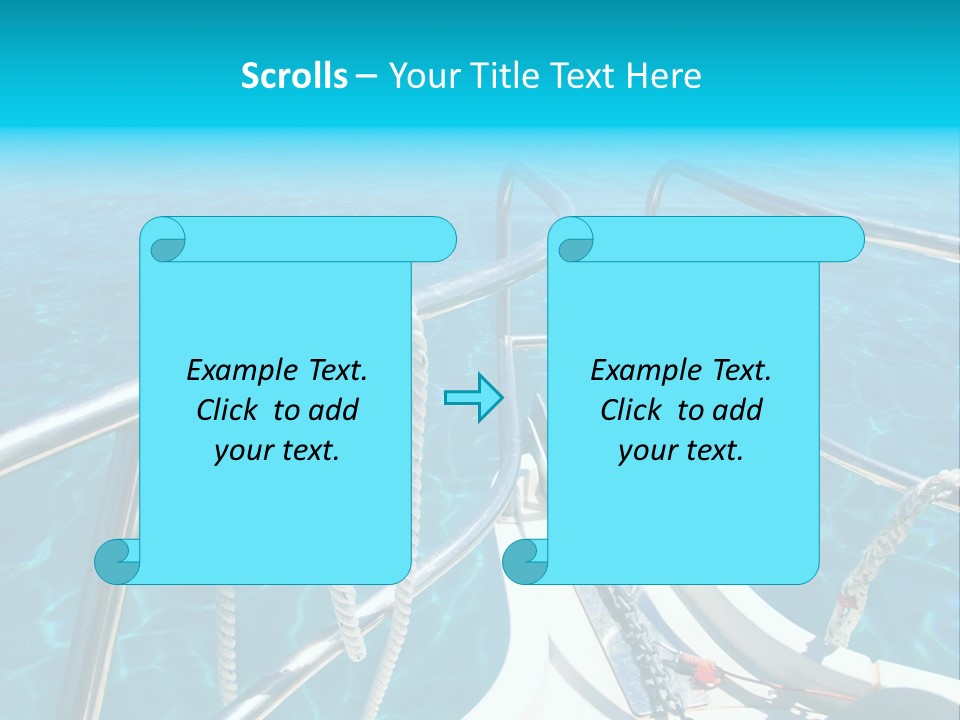 Scrolls – Your Title Text Here

Example Text. Click to add your text.

Example Text. Click to add your text.